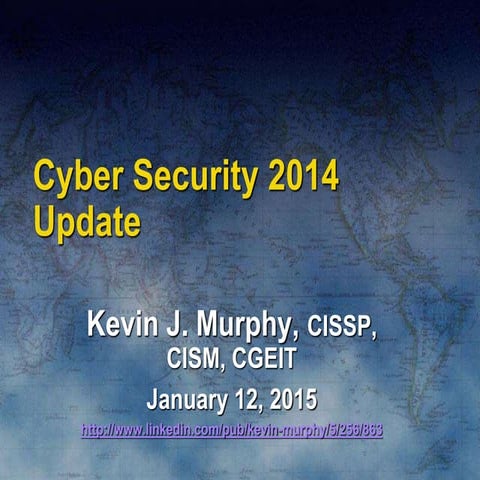 Cyber Security 2014 Update

Kevin J. Murphy, CISSP, CISM, CGEIT

January 12, 2015

http://www.linkedin.com/pub/kevin-murphy/5/256/863